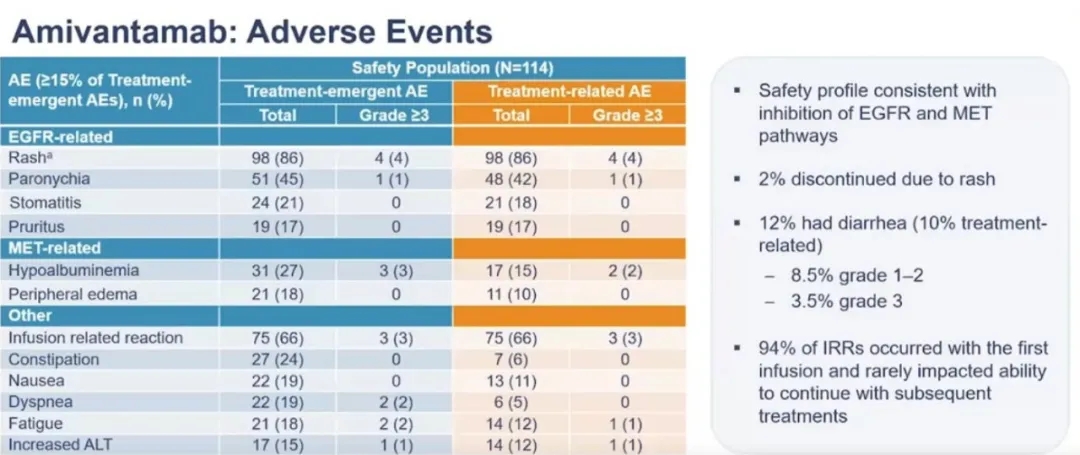 Amivantamab: Adverse Events

| AE (≥15% of Treatment-emergent AEs), n (%) | Safety Population (N=114) | | | |
|---|---|---|---|---|
| | Treatment-emergent AE | | Treatment-related AE | |
| | Total | Grade ≥3 | Total | Grade ≥3 |
| EGFR-related | | | | |
| Rash$^a$ | 98 (86) | 4 (4) | 98 (86) | 4 (4) |
| Paronychia | 51 (45) | 1 (1) | 48 (42) | 1 (1) |
| Stomatitis | 24 (21) | 0 | 21 (18) | 0 |
| Pruritus | 19 (17) | 0 | 19 (17) | 0 |
| MET-related | | | | |
| Hypoalbuminemia | 31 (27) | 3 (3) | 17 (15) | 2 (2) |
| Peripheral edema | 21 (18) | 0 | 11 (10) | 0 |
| Other | | | | |
| Infusion related reaction | 75 (66) | 3 (3) | 75 (66) | 3 (3) |
| Constipation | 27 (24) | 0 | 7 (6) | 0 |
| Nausea | 22 (19) | 0 | 13 (11) | 0 |
| Dyspnea | 22 (19) | 2 (2) | 6 (5) | 0 |
| Fatigue | 21 (18) | 2 (2) | 14 (12) | 1 (1) |
| Increased ALT | 17 (15) | 1 (1) | 14 (12) | 1 (1) |

▪ Safety profile consistent with inhibition of EGFR and MET pathways

▪ 2% discontinued due to rash

▪ 12% had diarrhea (10% treatment-related)
– 8.5% grade 1–2
– 3.5% grade 3

▪ 94% of IRRs occurred with the first infusion and rarely impacted ability to continue with subsequent treatments